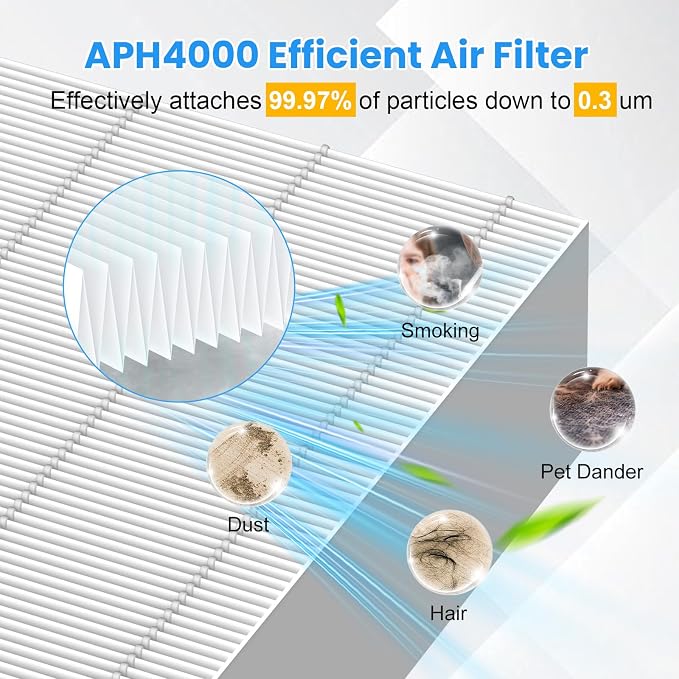 APH4000 Efficient Air Filter

Effectively attaches 99.97% of particles down to 0.3 um

Smoking

Pet Dander

Dust

Hair